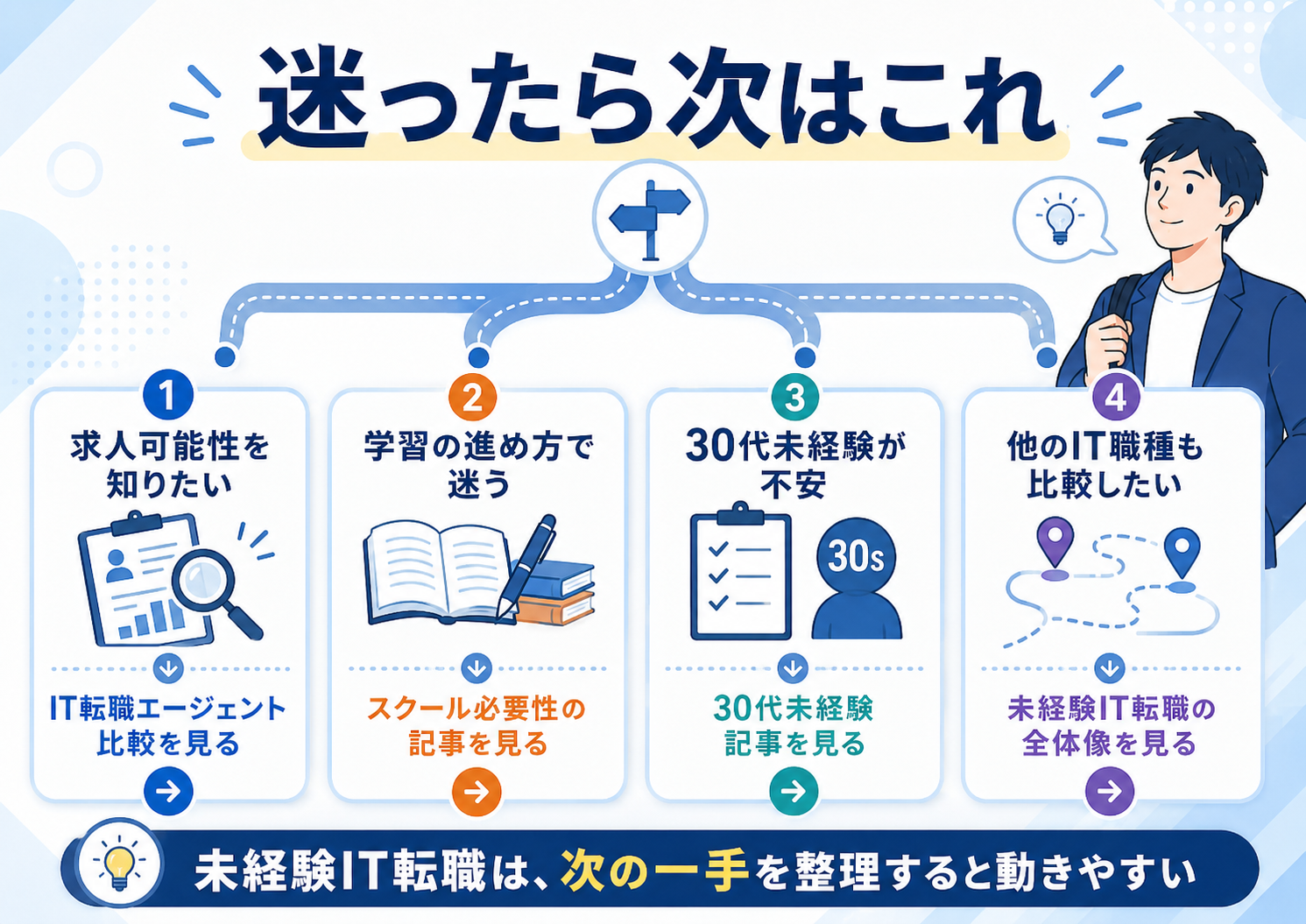 迷ったら次はこれ

1
求人可能性を知りたい
IT転職エージェント比較を見る

2
学習の進め方で迷う
スクール必要性の記事を見る

3
30代未経験が不安
30s
30代未経験記事を見る

4
他のIT職種も比較したい
未経験IT転職の全体像を見る

未経験IT転職は、次の一手を整理すると動きやすい